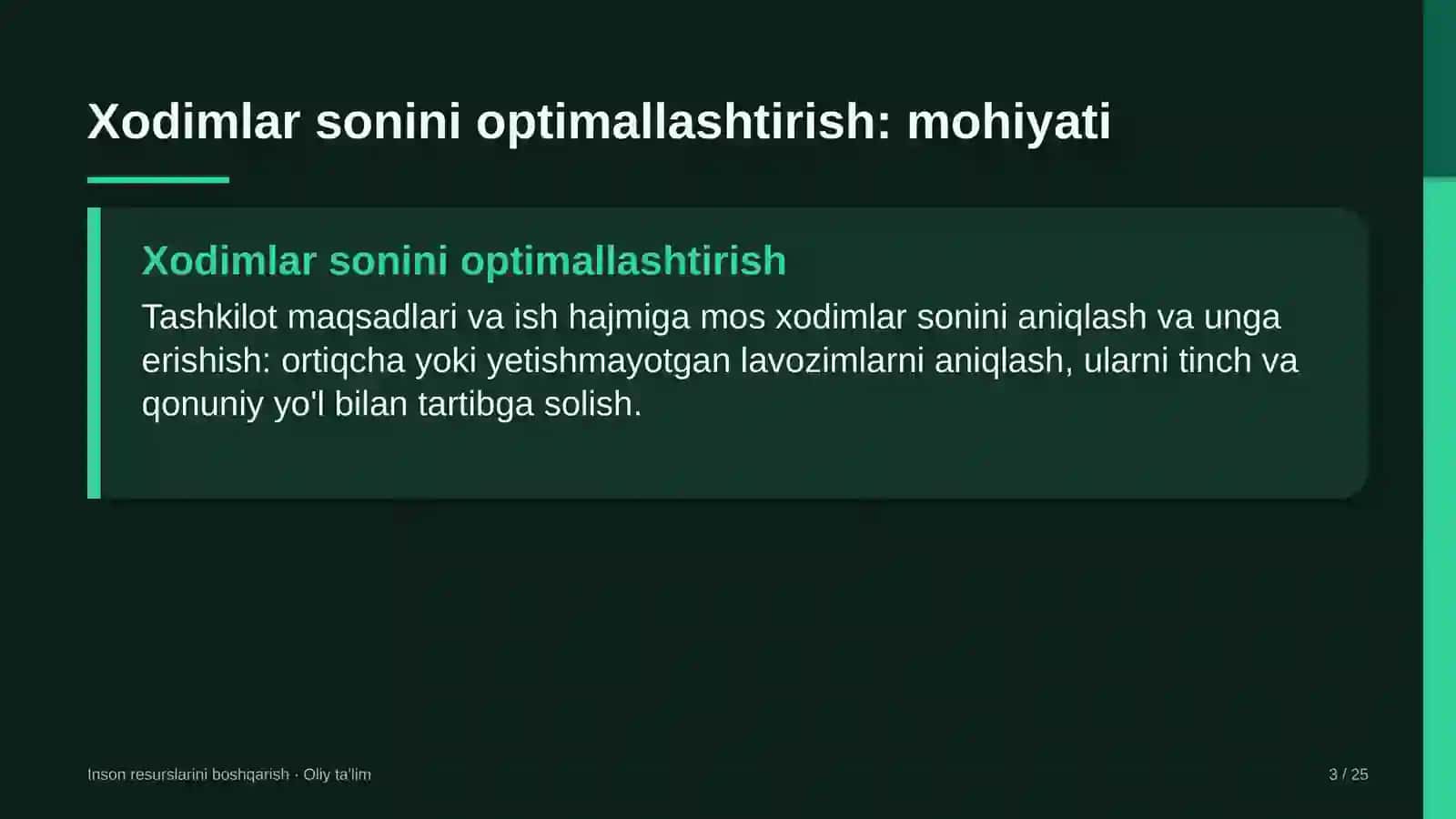 Xodimlar sonini optimallashtirish: mohiyati

Xodimlar sonini optimallashtirish

Tashkilot maqsadlari va ish hajmiga mos xodimlar sonini aniqlash va unga erishish: ortiqcha yoki yetishmayotgan lavozimlarni aniqlash, ularni tinch va qonuniy yo'l bilan tartibga solish.

Inson resurslarini boshqarish · Oliy ta'lim

3 / 25